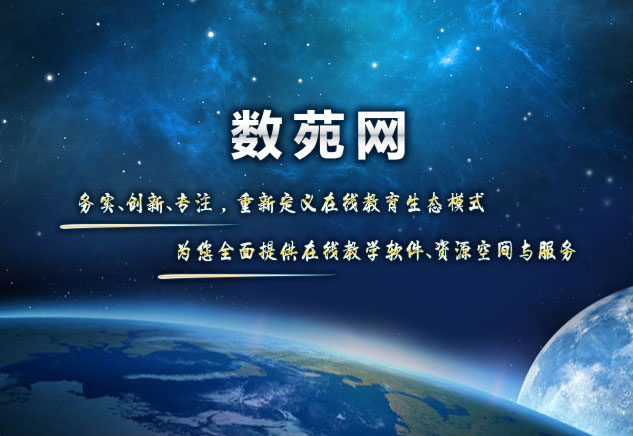 数苑网

务实、创新、专注，重新定义在线教育生态模式

为您全面提供在线教学软件、资源空间与服务